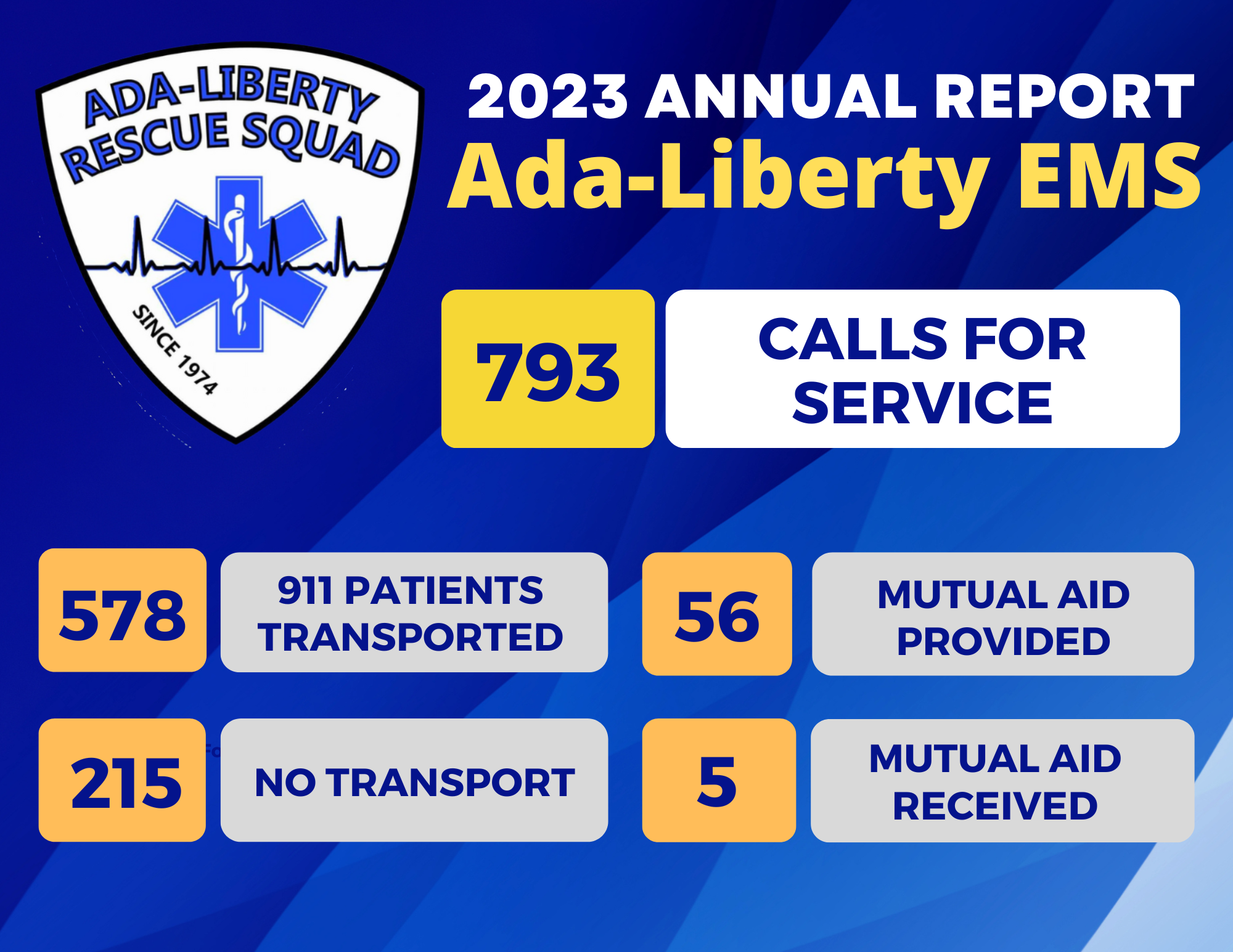 ADA-LIBERTY RESCUE SQUAD

SINCE 1974

2023 ANNUAL REPORT

Ada-Liberty EMS

793

CALLS FOR SERVICE

578

911 PATIENTS TRANSPORTED

56

MUTUAL AID PROVIDED

215

NO TRANSPORT

5

MUTUAL AID RECEIVED